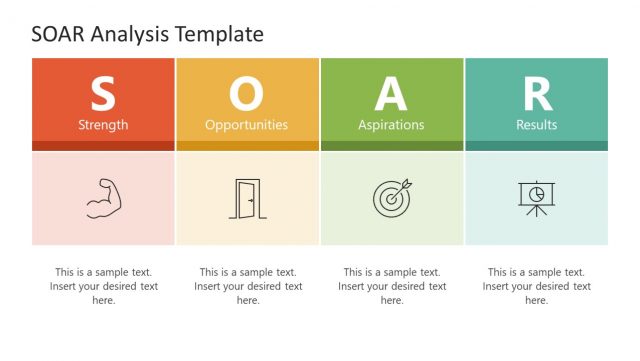 SOAR Analysis Template

S
Strength

This is a sample text. Insert your desired text here.

O
Opportunities

This is a sample text. Insert your desired text here.

A
Aspirations

This is a sample text. Insert your desired text here.

R
Results

This is a sample text. Insert your desired text here.